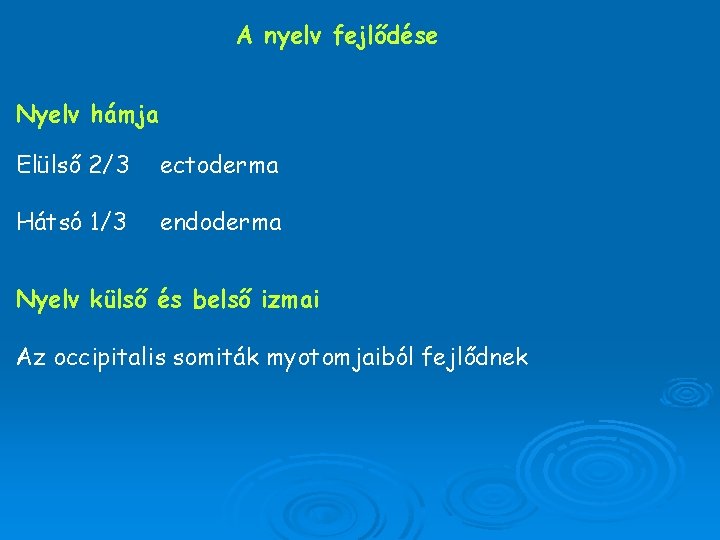 A nyelv fejlődése

Nyelv hámja

Elülső 2/3 ectoderma

Hátsó 1/3 endoderma

Nyelv külső és belső izmai

Az occipitalis somiták myotomjaiból fejlődnek